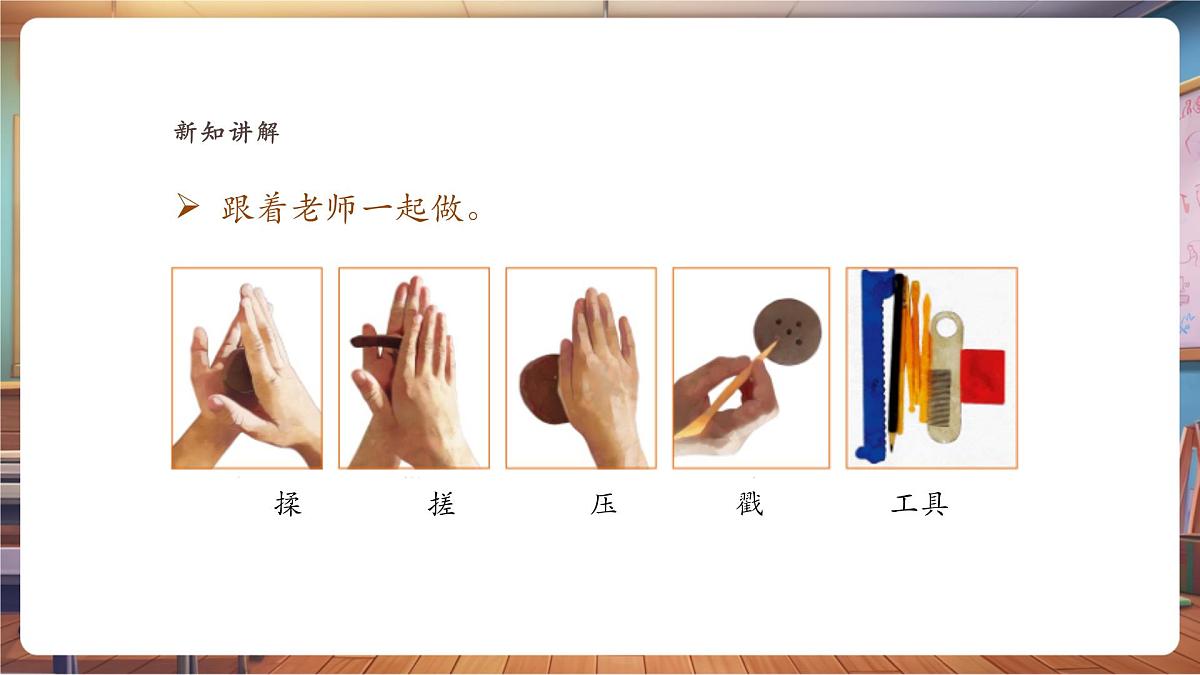 新知讲解

➢ 跟着老师一起做。

揉 搓 压 戳 工具